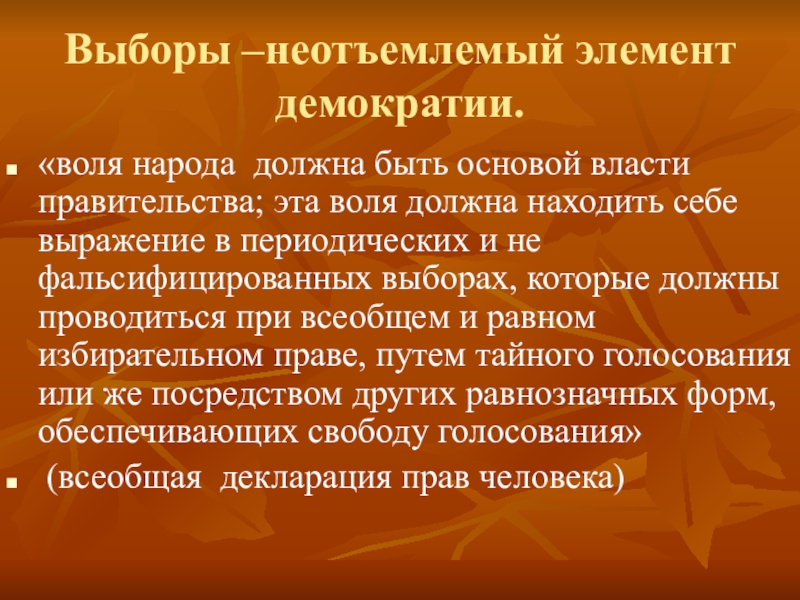 Выборы –неотъемлемый элемент демократии.

«воля народа  должна быть основой власти правительства; эта воля должна находить себе выражение в периодических и не фальсифицированных выборах, которые должны проводиться при всеобщем и равном избирательном праве, путем тайного голосования или же посредством других равнозначных форм, обеспечивающих свободу голосования»

(всеобщая  декларация прав человека)